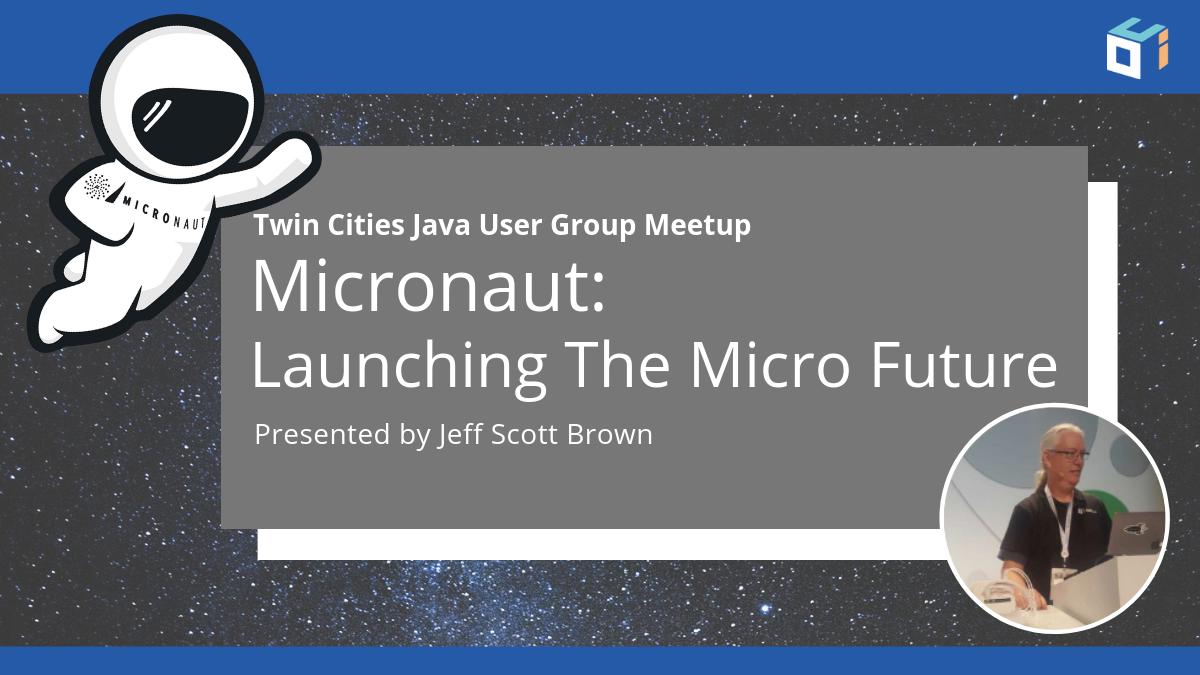 MICRONAUT

Twin Cities Java User Group Meetup

Micronaut:
Launching The Micro Future

Presented by Jeff Scott Brown